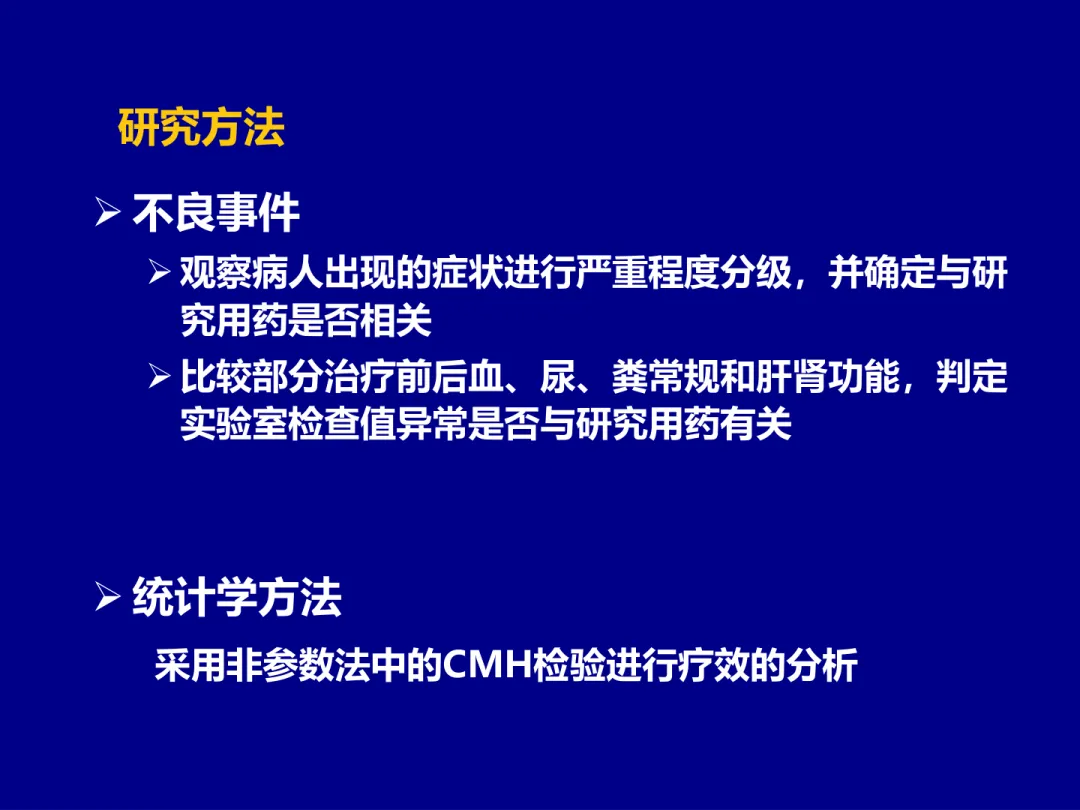 研究方法

➢ 不良事件

➢ 观察病人出现的症状进行严重程度分级，并确定与研究用药是否相关

➢ 比较部分治疗前后血、尿、粪常规和肝肾功能，判定实验室检查值异常是否与研究用药有关

➢ 统计学方法

采用非参数法中的CMH检验进行疗效的分析